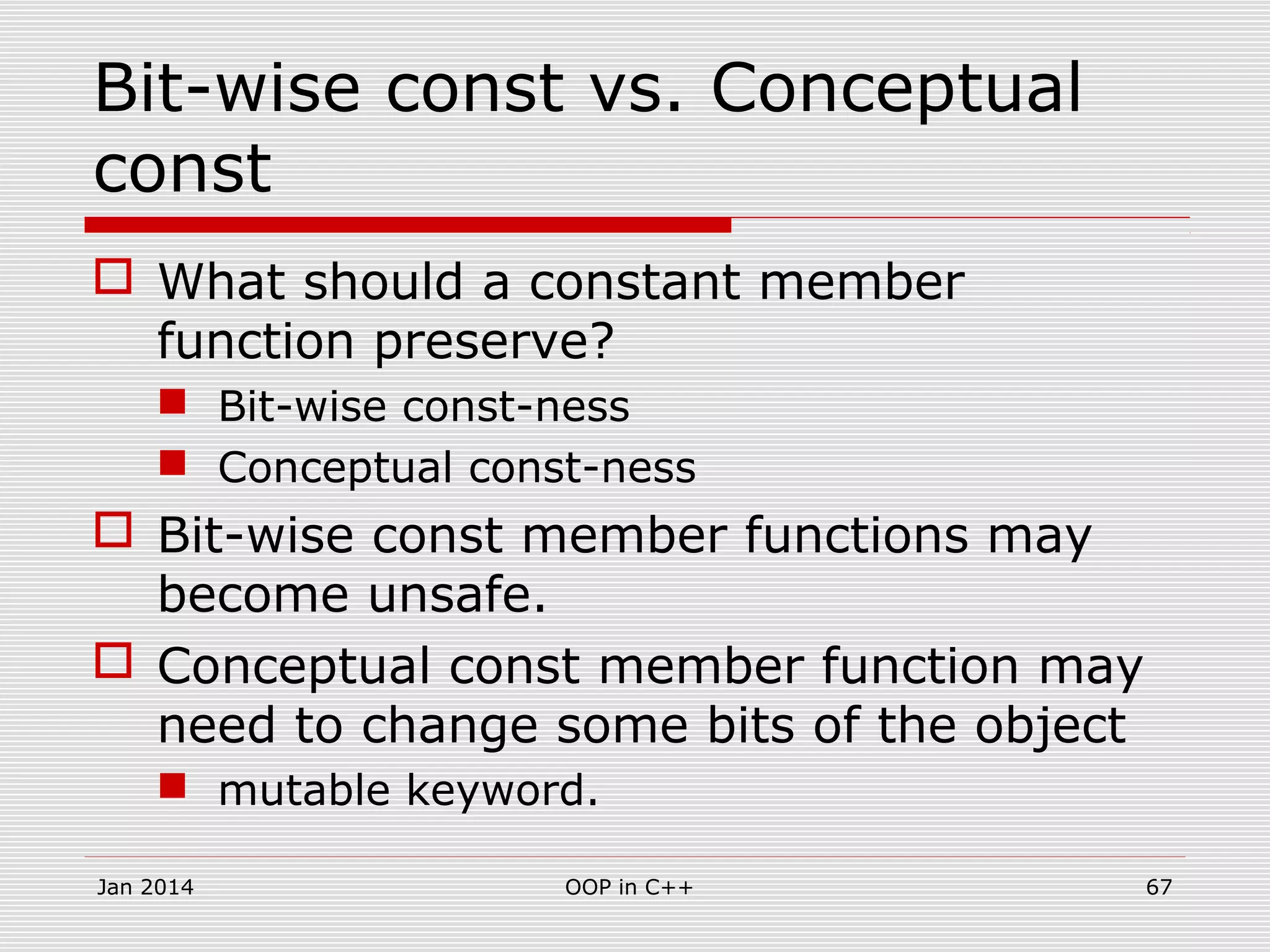 Bit-wise const vs. Conceptual const

What should a constant member function preserve?

Bit-wise const-ness

Conceptual const-ness

Bit-wise const member functions may become unsafe.

Conceptual const member function may need to change some bits of the object

mutable keyword.

Jan 2014

OOP in C++

67